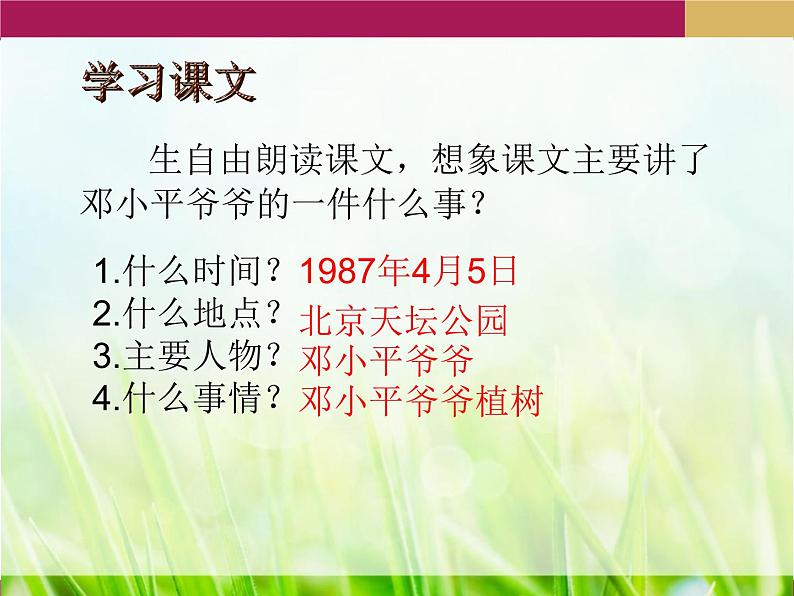 学习课文

生自由朗读课文，想象课文主要讲了邓小平爷爷的一件什么事？

1.什么时间？1987年4月5日
2.什么地点？北京天坛公园
3.主要人物？邓小平爷爷
4.什么事情？邓小平爷爷植树